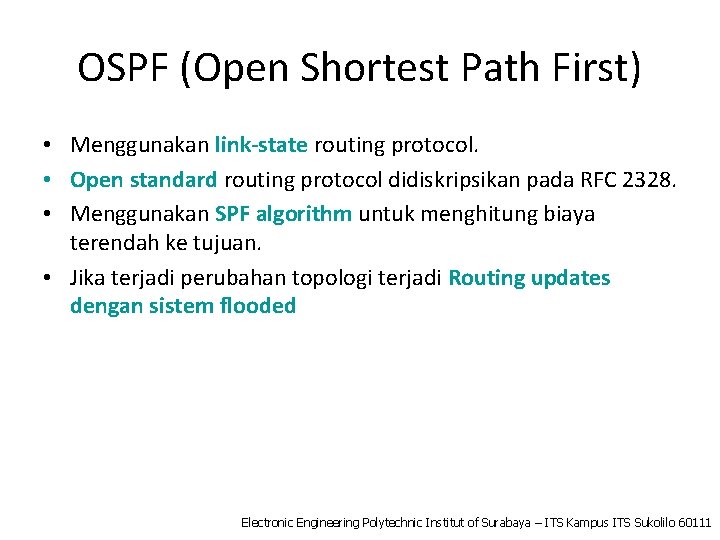 OSPF (Open Shortest Path First)

• Menggunakan link-state routing protocol.
• Open standard routing protocol didiskripsikan pada RFC 2328.
• Menggunakan SPF algorithm untuk menghitung biaya terendah ke tujuan.
• Jika terjadi perubahan topologi terjadi Routing updates dengan sistem flooded

Electronic Engineering Polytechnic Institut of Surabaya – ITS Kampus ITS Sukolilo 60111